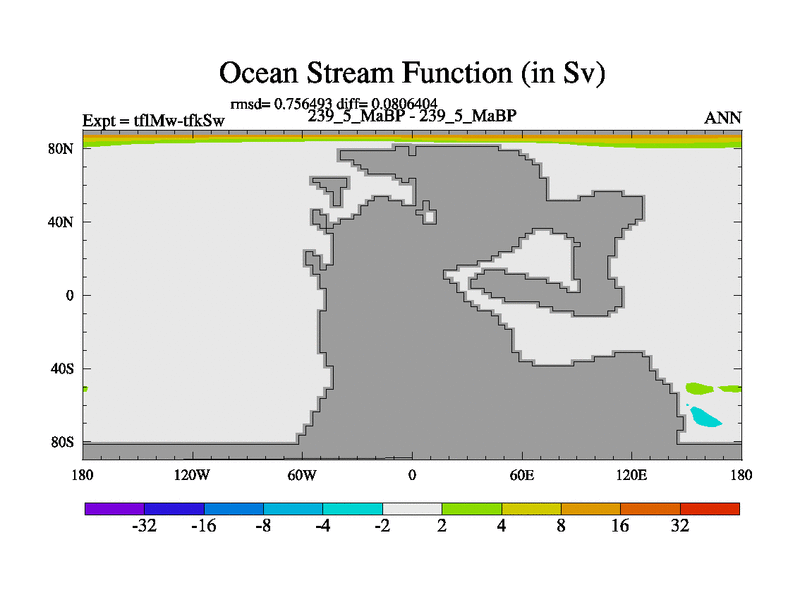 Ocean Stream Function (in Sv)

rmsd= 0.756493 diff= 0.0806404

Expt = tflMw-tfkSw

239_5_MaBP - 239_5_MaBP

ANN

80N
40N
0
40S
80S

180
120W
60W
0
60E
120E
180

-32
-16
-8
-4
-2
2
4
8
16
32